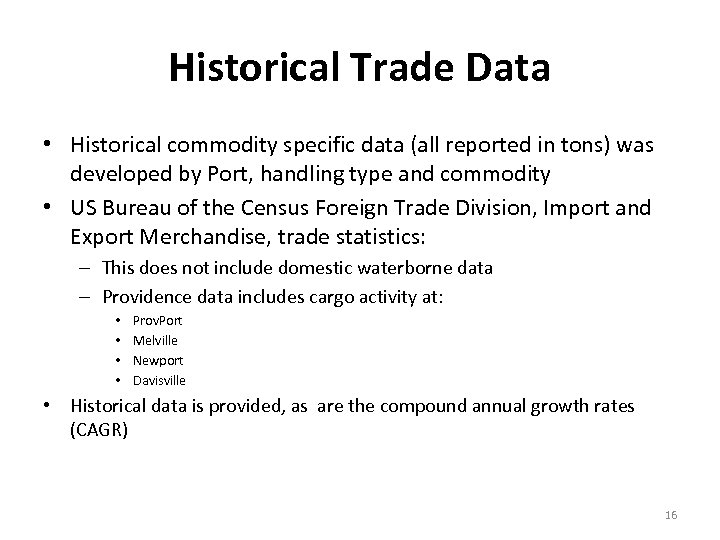 Historical Trade Data

• Historical commodity specific data (all reported in tons) was developed by Port, handling type and commodity

• US Bureau of the Census Foreign Trade Division, Import and Export Merchandise, trade statistics:
– This does not include domestic waterborne data
– Providence data includes cargo activity at:
• ProvPort
• Melville
• Newport
• Davisville

• Historical data is provided, as are the compound annual growth rates (CAGR)

16